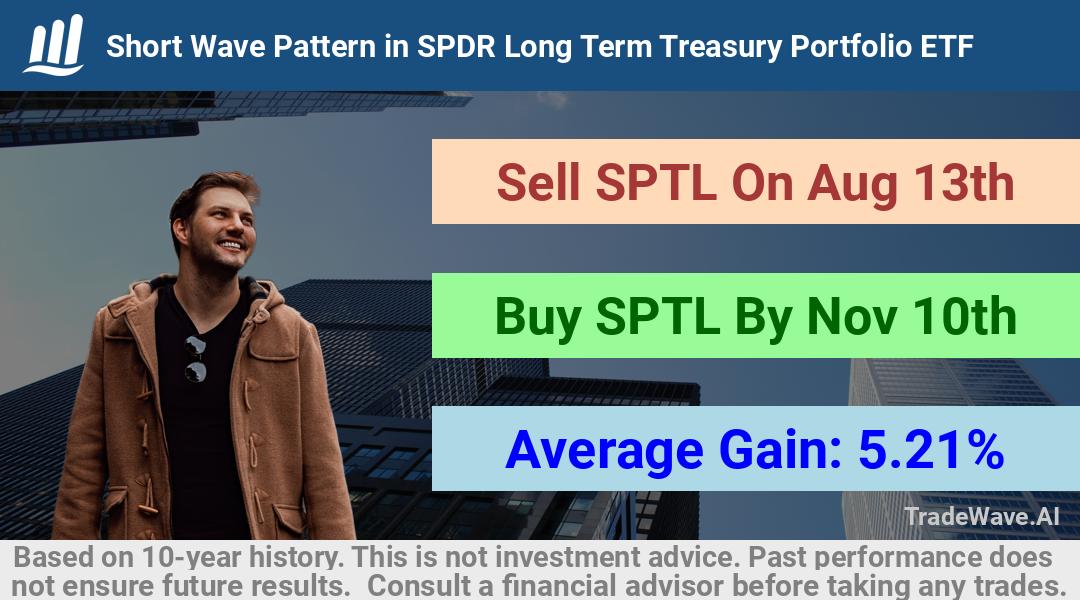 Short Wave Pattern in SPDR Long Term Treasury Portfolio ETF

Sell SPTL On Aug 13th

Buy SPTL By Nov 10th

Average Gain: 5.21%

TradeWave.AI

Based on 10-year history. This is not investment advice. Past performance does not ensure future results. Consult a financial advisor before taking any trades.